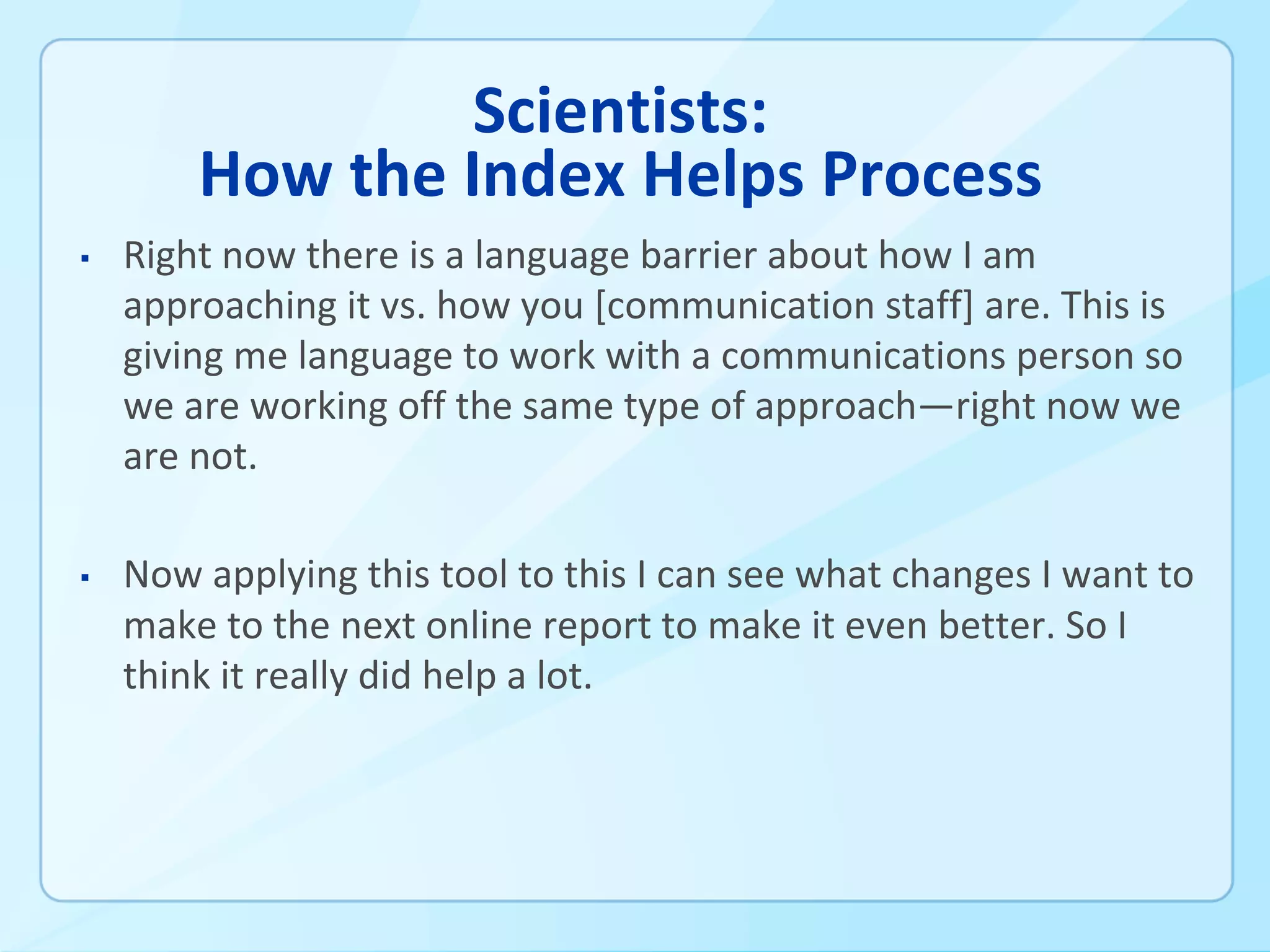 Scientists:
How the Index Helps Process

▪ Right now there is a language barrier about how I am approaching it vs. how you [communication staff] are. This is giving me language to work with a communications person so we are working off the same type of approach—right now we are not.

▪ Now applying this tool to this I can see what changes I want to make to the next online report to make it even better. So I think it really did help a lot.